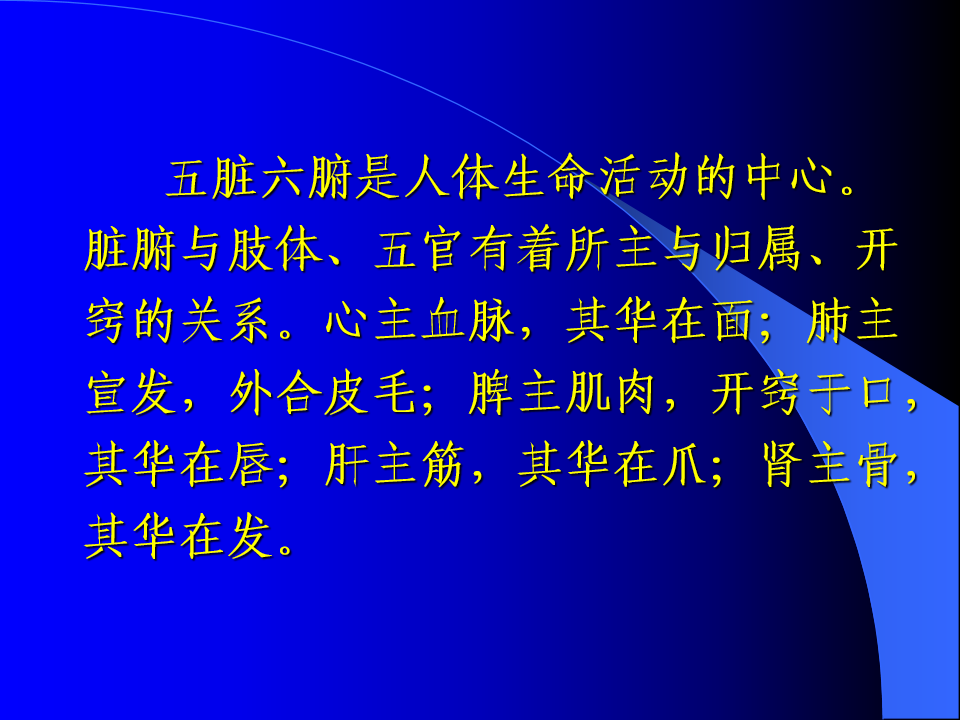 五脏六腑是人体生命活动的中心。脏腑与肢体、五官有着所主与归属、开窍的关系。心主血脉，其华在面；肺主宣发，外合皮毛；脾主肌肉，开窍于口，其华在唇；肝主筋，其华在爪；肾主骨，其华在发。